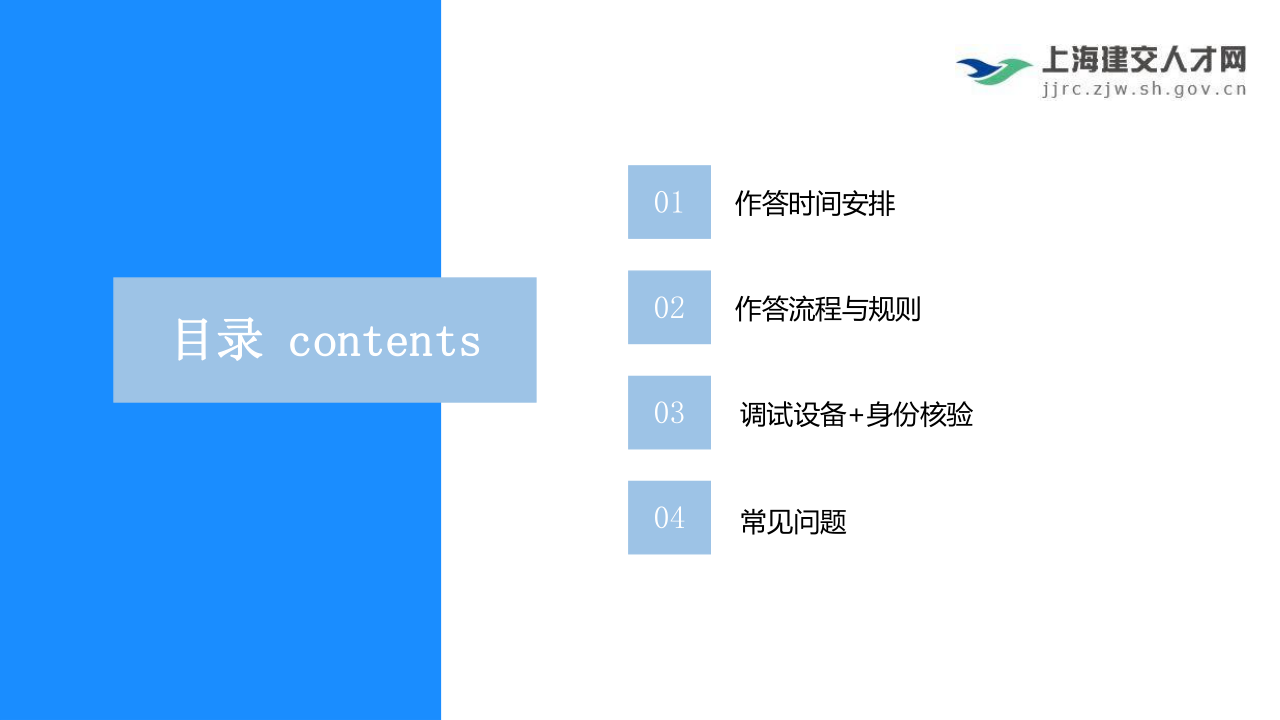 上海建交人才网
jjrc.zjw.sh.gov.cn

目录 contents

01 作答时间安排

02 作答流程与规则

03 调试设备+身份核验

04 常见问题